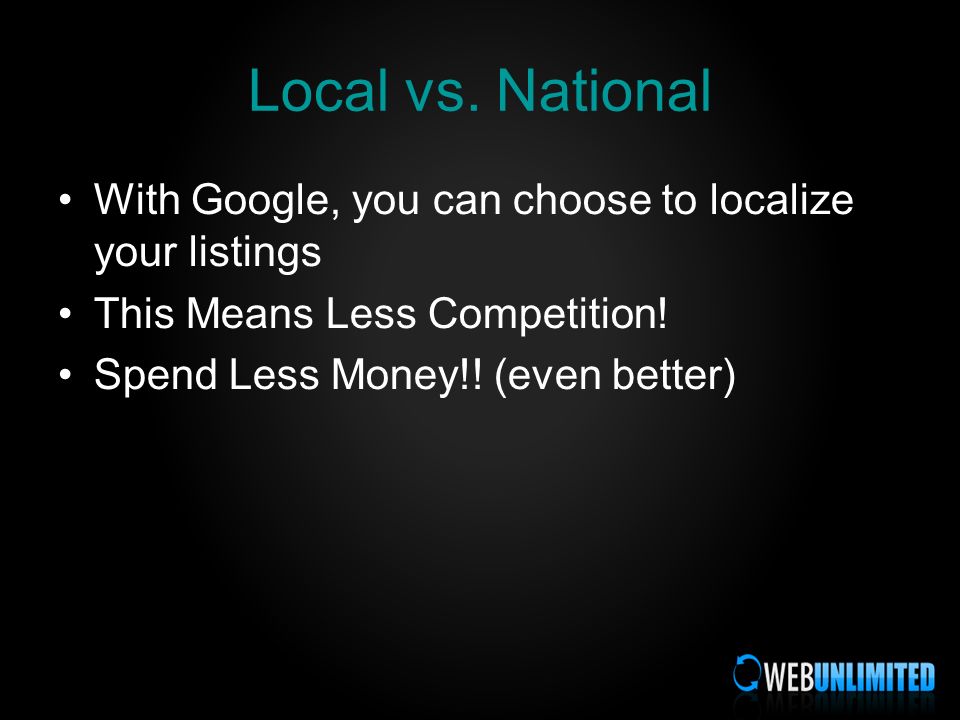 Local vs. National

• With Google, you can choose to localize your listings
• This Means Less Competition!
• Spend Less Money!! (even better)

WEBUNLIMITED